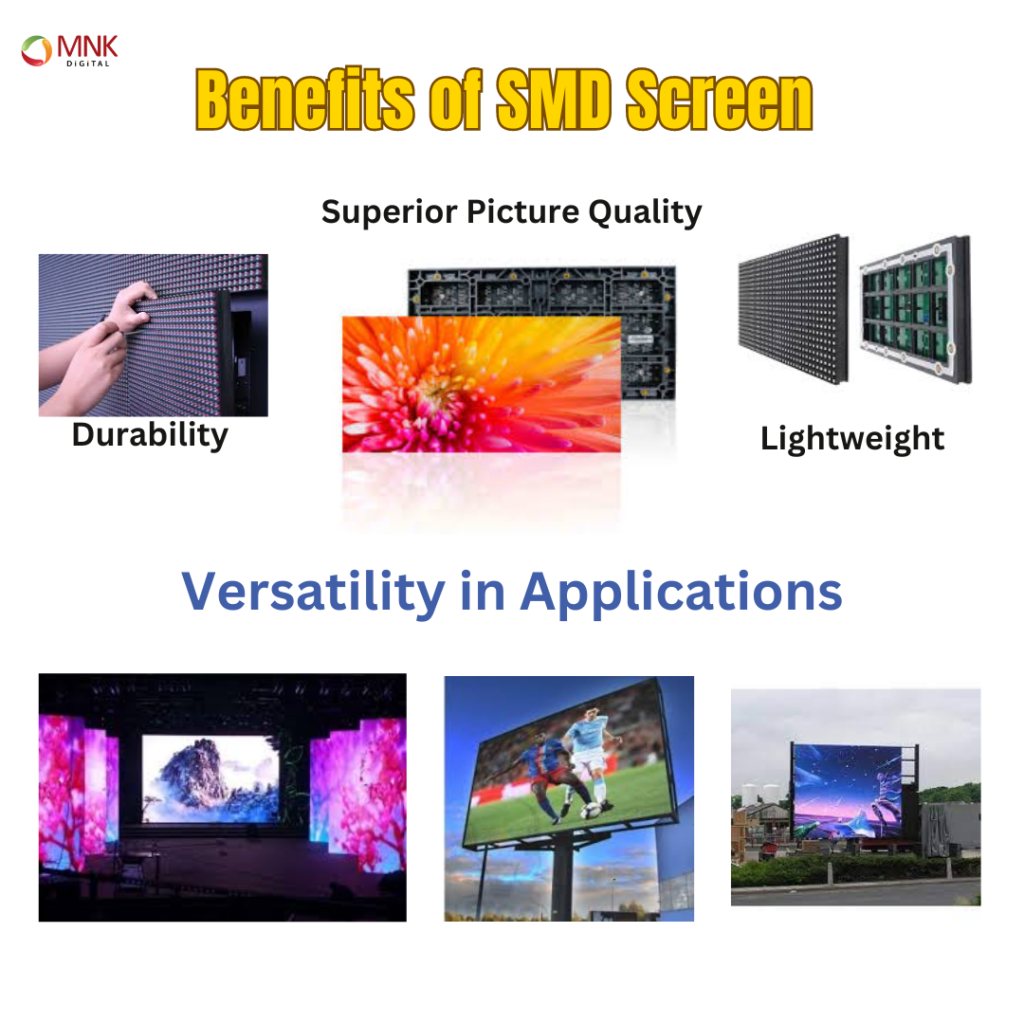 MNK
DIGITAL

Benefits of SMD Screen

Superior Picture Quality

Durability

Lightweight

Versatility in Applications